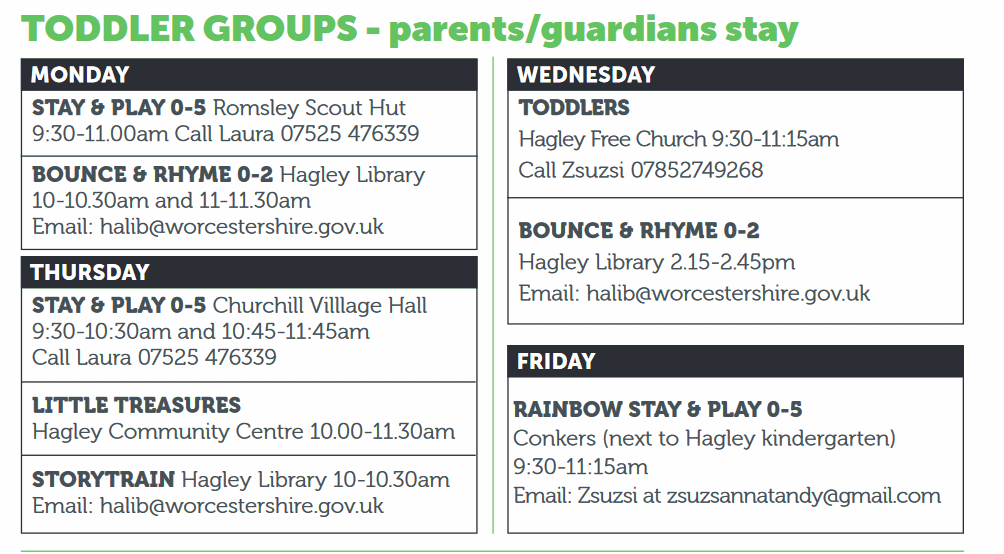 TODDLER GROUPS - parents/guardians stay

MONDAY

STAY & PLAY 0-5 Romsley Scout Hut 9:30-11.00am Call Laura 07525 476339

BOUNCE & RHYME 0-2 Hagley Library 10-10.30am and 11-11.30am Email: halib@worcestershire.gov.uk

THURSDAY

STAY & PLAY 0-5 Churchill Villlage Hall 9:30-10:30am and 10:45-11:45am Call Laura 07525 476339

LITTLE TREASURES Hagley Community Centre 10.00-11.30am

STORYTRAIN Hagley Library 10-10.30am Email: halib@worcestershire.gov.uk

WEDNESDAY

TODDLERS Hagley Free Church 9:30-11:15am Call Zsuzsi 07852749268

BOUNCE & RHYME 0-2 Hagley Library 2.15-2.45pm Email: halib@worcestershire.gov.uk

FRIDAY

RAINBOW STAY & PLAY 0-5 Conkers (next to Hagley kindergarten) 9:30-11:15am Email: Zsuzsi at zsuzsannatandy@gmail.com